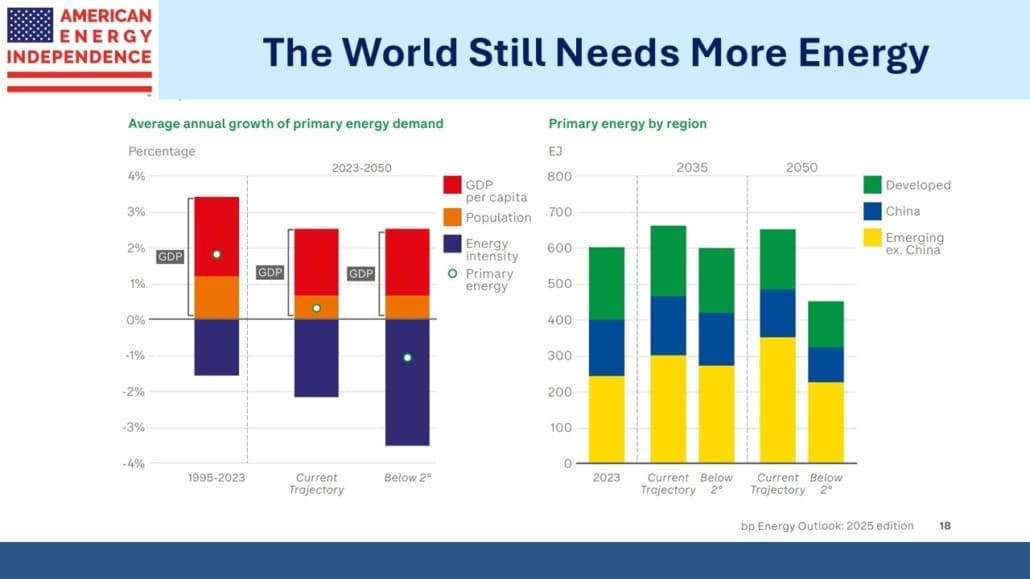 AMERICAN ENERGY INDEPENDENCE

The World Still Needs More Energy

Average annual growth of primary energy demand

Percentage

2023-2050

4%
3%
2%
1%
0%
-1%
-2%
-3%
-4%

GDP
GDP
GDP

1995-2023
Current Trajectory
Below 2°

GDP per capita
Population
Energy intensity
Primary energy

Primary energy by region

EJ

2035
2050

800
700
600
500
400
300
200
100
0

2023
Current Trajectory
Below 2°
Current Trajectory
Below 2°

Developed
China
Emerging ex. China

bp Energy Outlook: 2025 edition 18